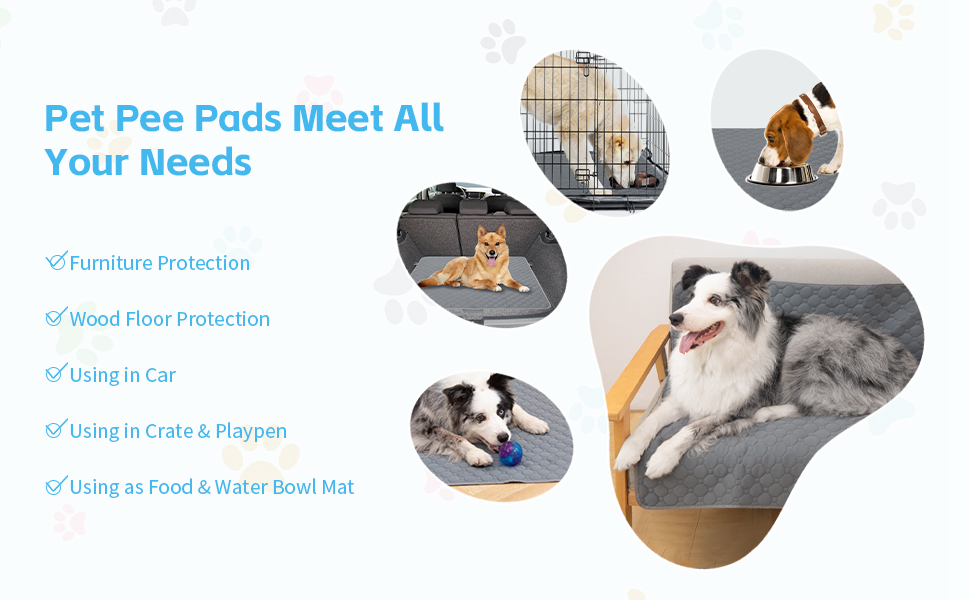 Pet Pee Pads Meet All Your Needs

Furniture Protection

Wood Floor Protection

Using in Car

Using in Crate & Playpen

Using as Food & Water Bowl Mat